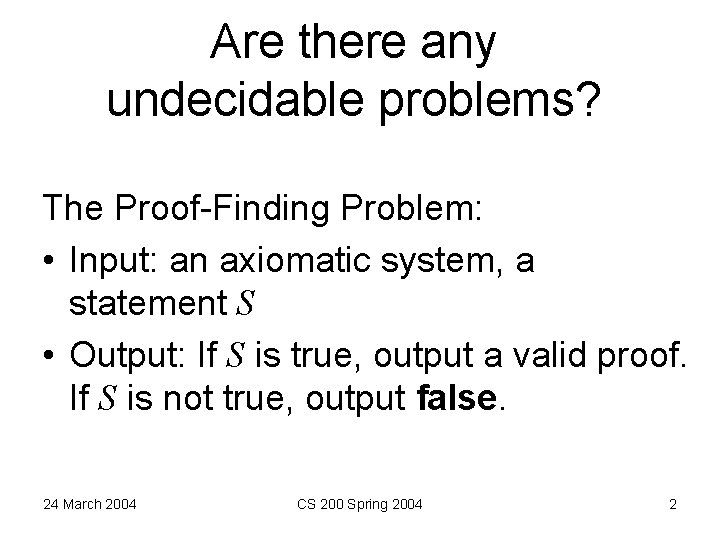 Are there any undecidable problems?

The Proof-Finding Problem:

• Input: an axiomatic system, a statement $S$

• Output: If $S$ is true, output a valid proof. If $S$ is not true, output **false**.

24 March 2004 CS 200 Spring 2004 2